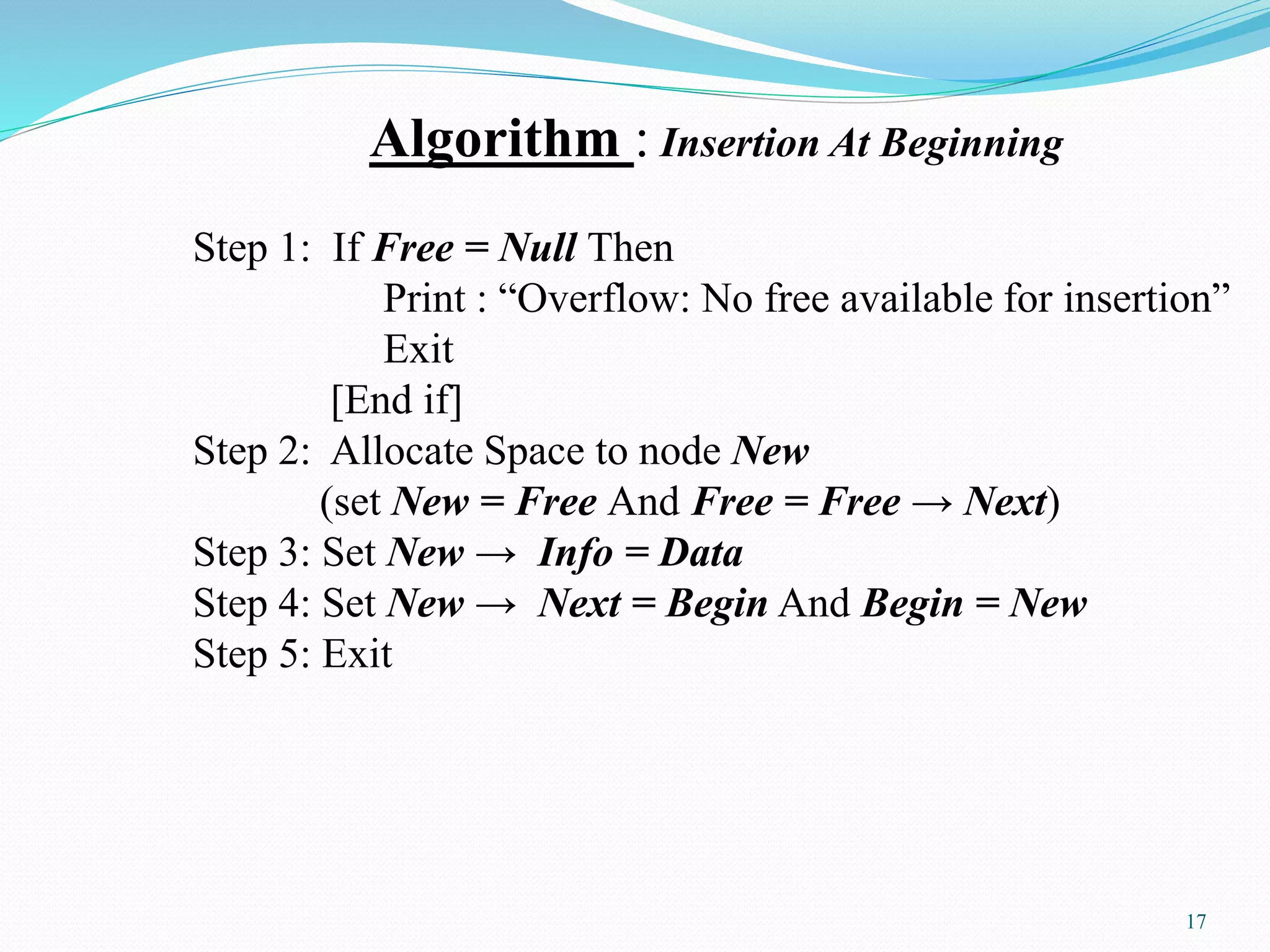 Algorithm : Insertion At Beginning

Step 1: If Free = Null Then
Print : “Overflow: No free available for insertion”
Exit
[End if]
Step 2: Allocate Space to node New
(set New = Free And Free = Free → Next)
Step 3: Set New → Info = Data
Step 4: Set New → Next = Begin And Begin = New
Step 5: Exit

17